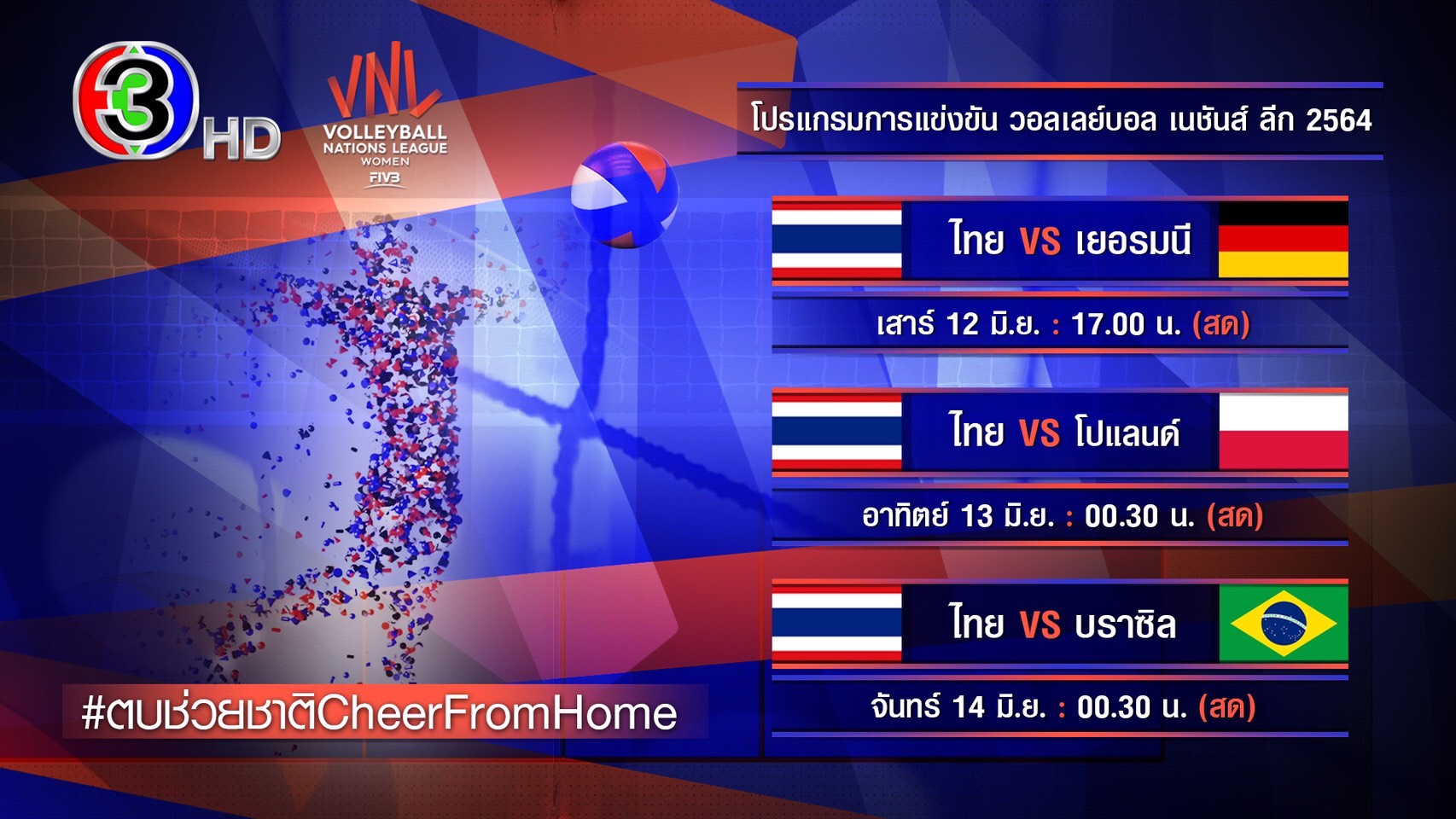 3 HD

VNL
VOLLEYBALL NATIONS LEAGUE
WOMEN
FIVB

โปรแกรมการแข่งขัน วอลเลย์บอล เนชันส์ ลีก 2564

ไทย VS เยอรมนี
เสาร์ 12 มิ.ย. : 17.00 น. (สด)

ไทย VS โปแลนด์
อาทิตย์ 13 มิ.ย. : 00.30 น. (สด)

ไทย VS บราซิล
จันทร์ 14 มิ.ย. : 00.30 น. (สด)

#ตบช่วยชาติCheerFromHome